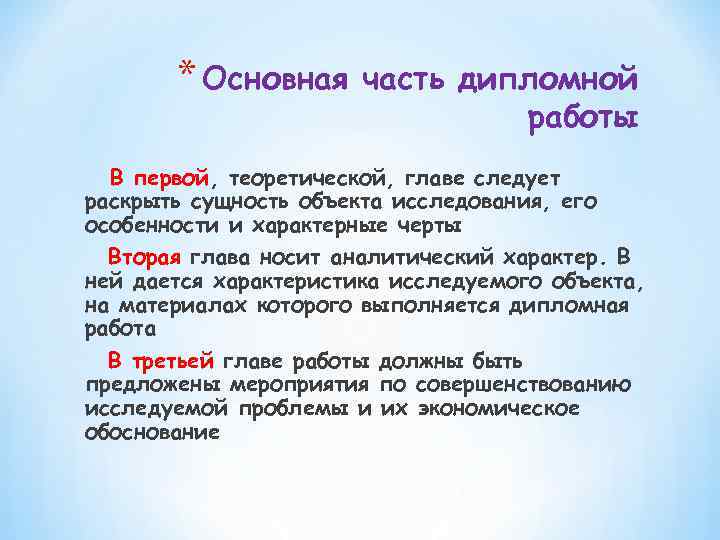 * Основная часть дипломной работы

В первой, теоретической, главе следует раскрыть сущность объекта исследования, его особенности и характерные черты

Вторая глава носит аналитический характер. В ней дается характеристика исследуемого объекта, на материалах которого выполняется дипломная работа

В третьей главе работы должны быть предложены мероприятия по совершенствованию исследуемой проблемы и их экономическое обоснование